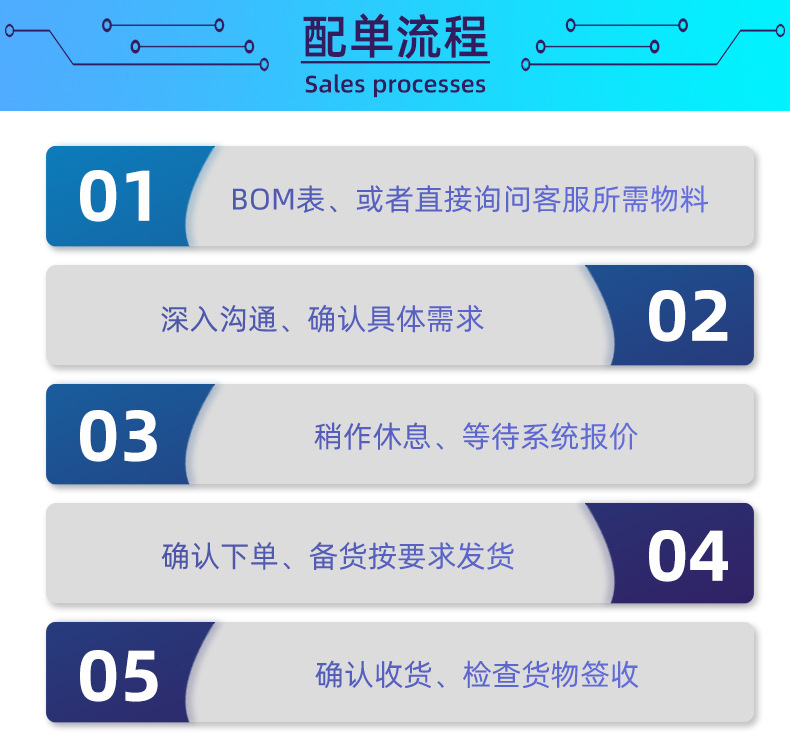 配单流程
Sales processes

01 BOM表、或者直接询问客服所需物料

深入沟通、确认具体需求 02

03 稍作休息、等待系统报价

确认下单、备货按要求发货 04

05 确认收货、检查货物签收